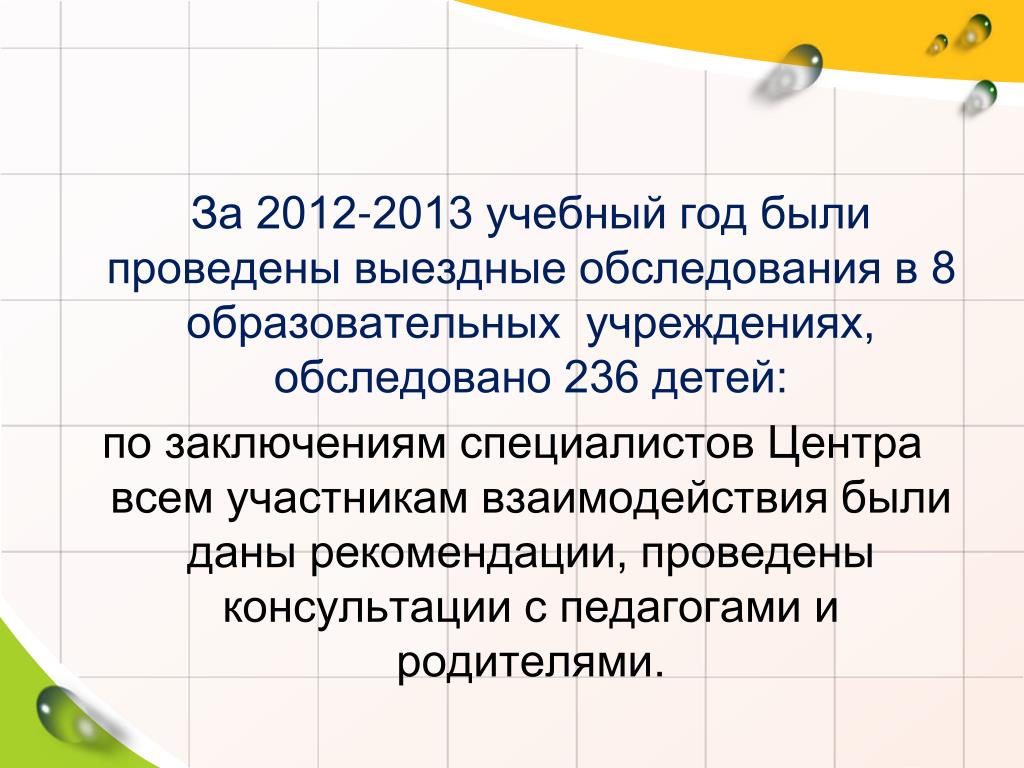 За 2012-2013 учебный год были проведены выездные обследования в 8 образовательных  учреждениях, обследовано 236 детей:

по заключениям специалистов Центра всем участникам взаимодействия были даны рекомендации, проведены консультации с педагогами и родителями.